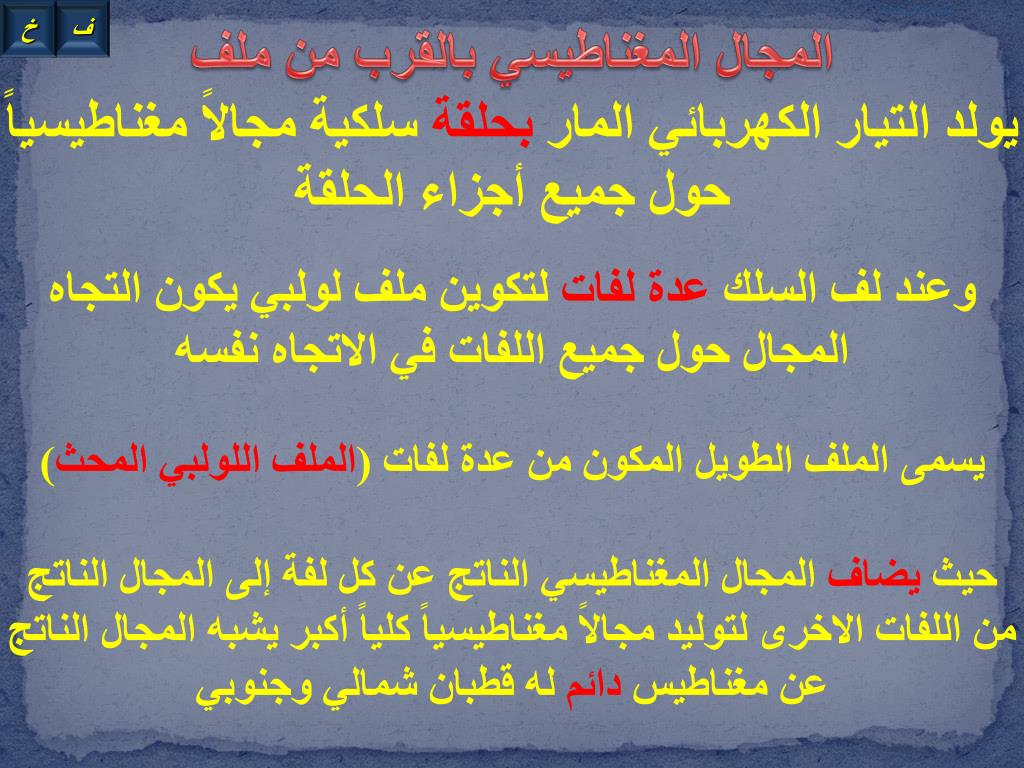 خ ف

المجال المغناطيسي بالقرب من ملف

يولد التيار الكهربائي المار بحلقة سلكية مجالاً مغناطيسياً حول جميع أجزاء الحلقة

وعند لف السلك عدة لفات لتكوين ملف لولبي يكون التجاه المجال حول جميع اللفات في الاتجاه نفسه

يسمى الملف الطويل المكون من عدة لفات (الملف اللولبي المحث)

حيث يضاف المجال المغناطيسي الناتج عن كل لفة إلى المجال الناتج من اللفات الاخرى لتوليد مجالاً مغناطيسياً كلياً أكبر يشبه المجال الناتج عن مغناطيس دائم له قطبان شمالي وجنوبي